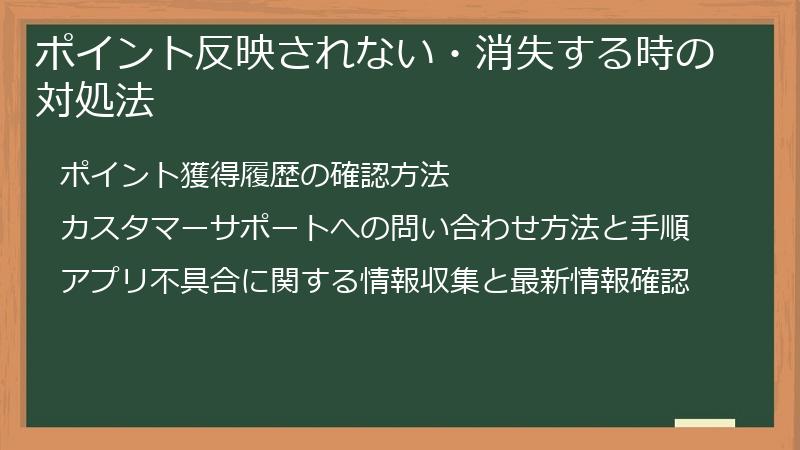 ポイント反映されない・消失する時の対処法

ポイント獲得履歴の確認方法

カスタマーサポートへの問い合わせ方法と手順

アプリ不具合に関する情報収集と最新情報確認